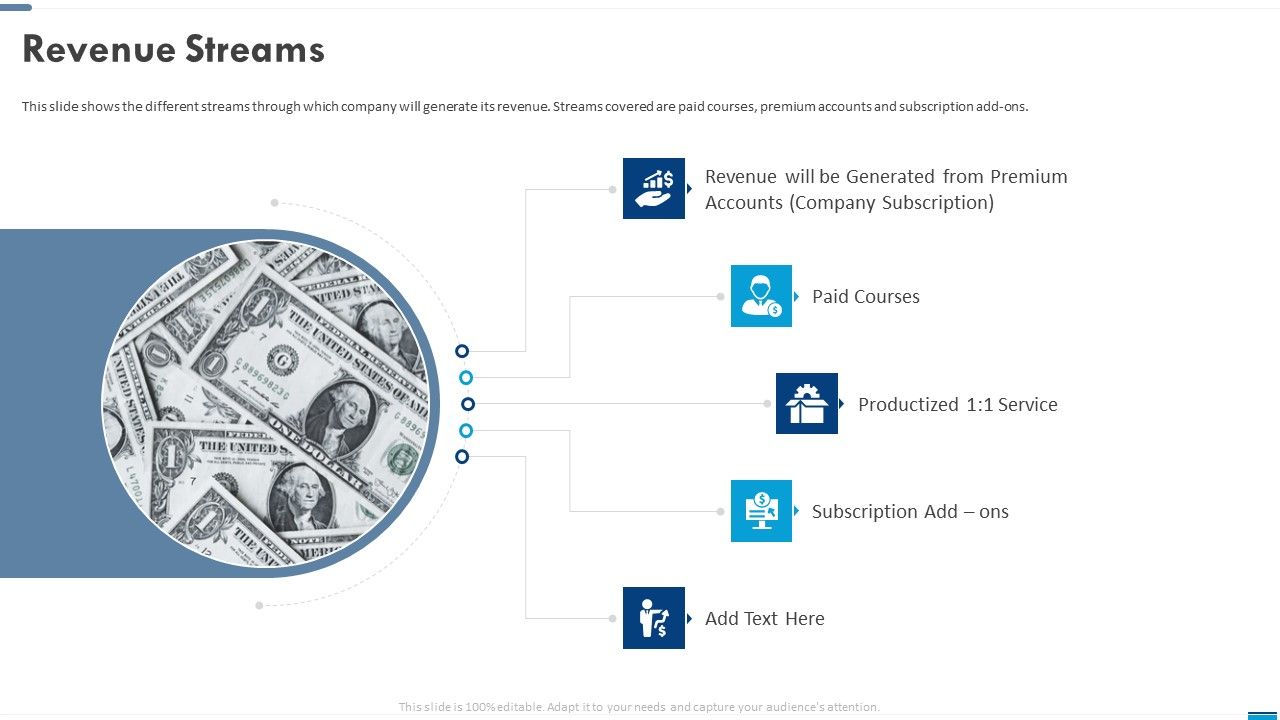 Revenue Streams

This slide shows the different streams through which company will generate its revenue. Streams covered are paid courses, premium accounts and subscription add-ons.

Revenue will be Generated from Premium Accounts (Company Subscription)

Paid Courses

Productized 1:1 Service

Subscription Add – ons

Add Text Here

This slide is 100% editable. Adapt it to your needs and capture your audience's attention.